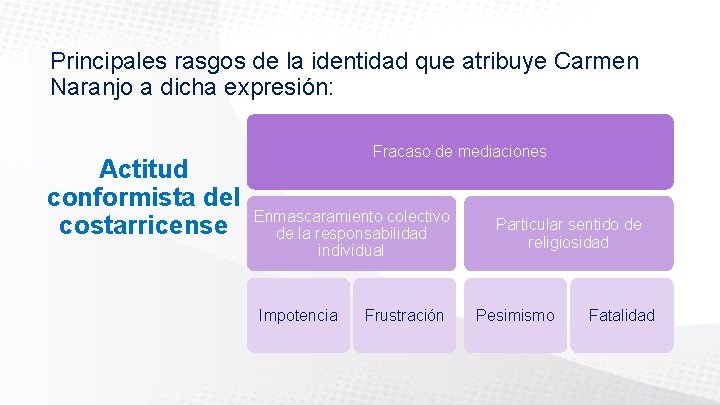 Principales rasgos de la identidad que atribuye Carmen Naranjo a dicha expresión:

Actitud conformista del costarricense

Fracaso de mediaciones

Enmascaramiento colectivo de la responsabilidad individual

Particular sentido de religiosidad

Impotencia

Frustración

Pesimismo

Fatalidad